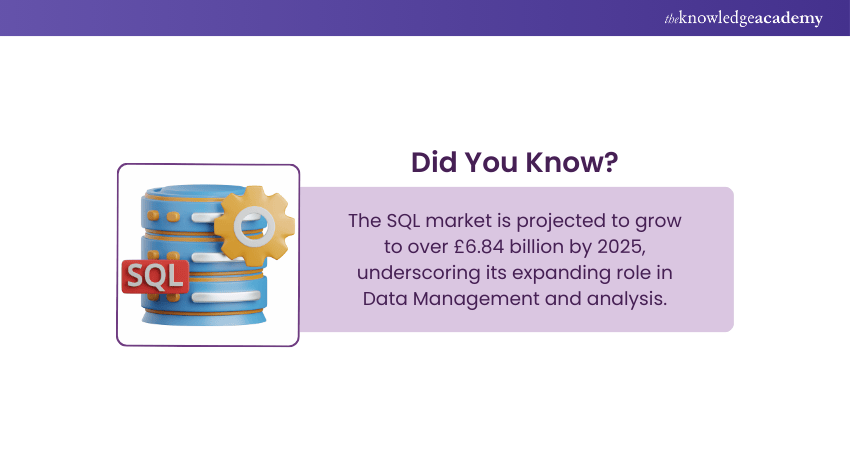 theknowledgeacademy

Did You Know?

SQL

The SQL market is projected to grow to over £6.84 billion by 2025, underscoring its expanding role in Data Management and analysis.